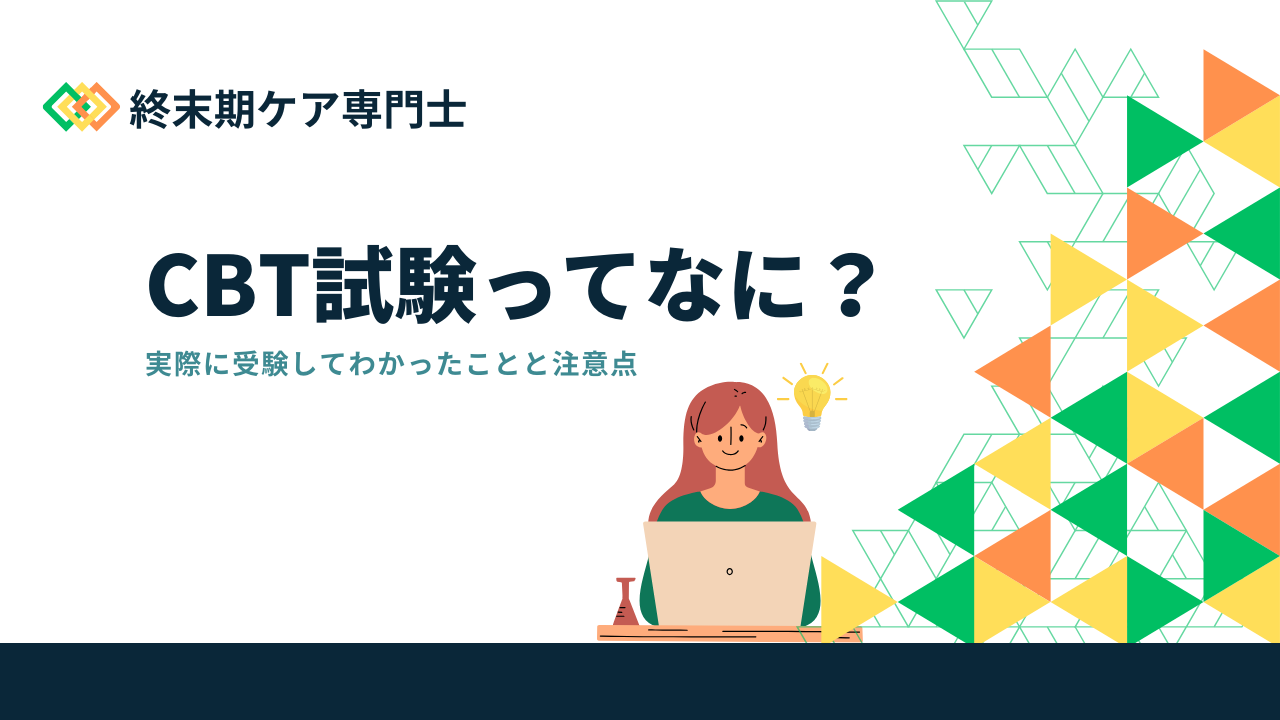 終末期ケア専門士

CBT試験ってなに？

実際に受験してわかったことと注意点